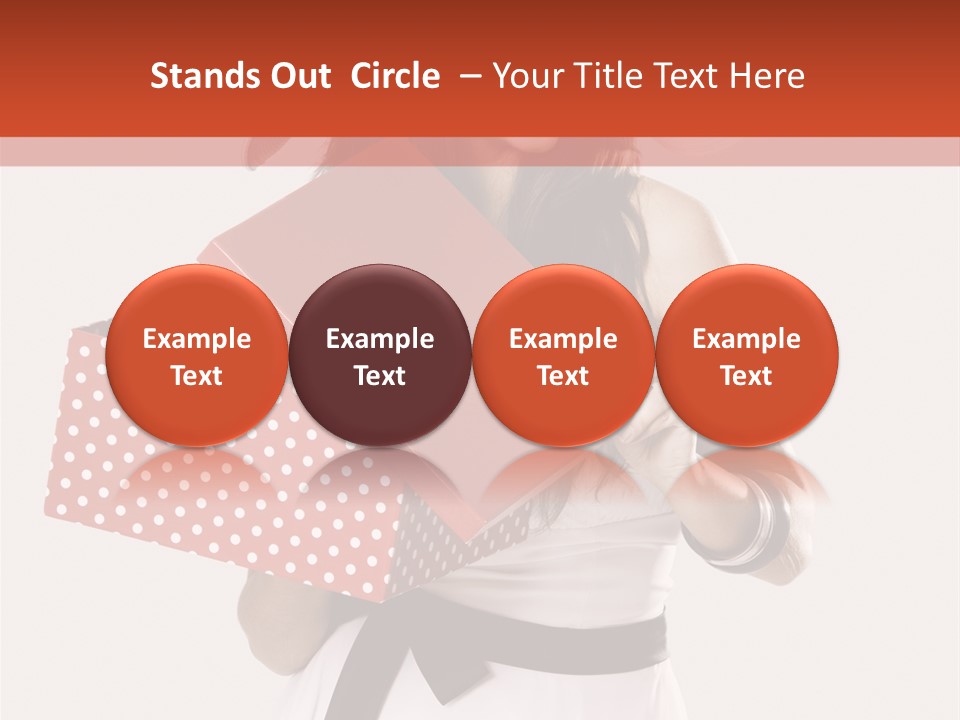 Stands Out Circle – Your Title Text Here

Example Text

Example Text

Example Text

Example Text